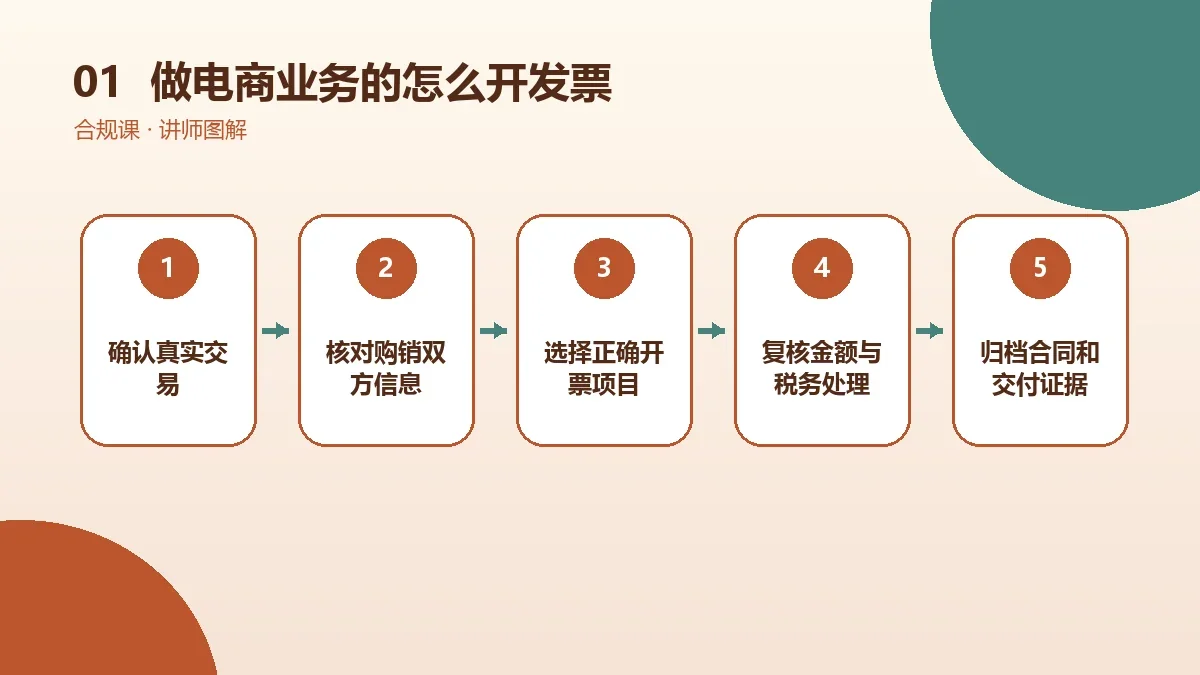 01 做电商业务的怎么开发票

合规课 · 讲师图解

1
确认真实交易

2
核对购销双方信息

3
选择正确开票项目

4
复核金额与税务处理

5
归档合同和交付证据